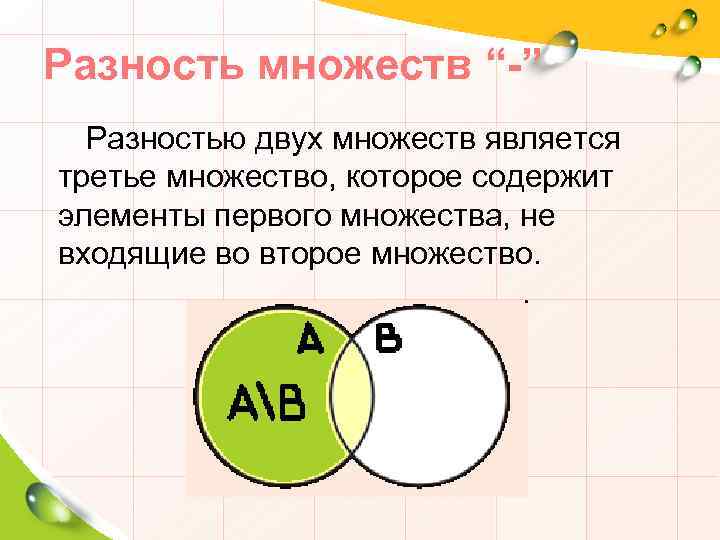 Разность множеств “-”

Разностью двух множеств является третье множество, которое содержит элементы первого множества, не входящие во второе множество.

A
B
A\B